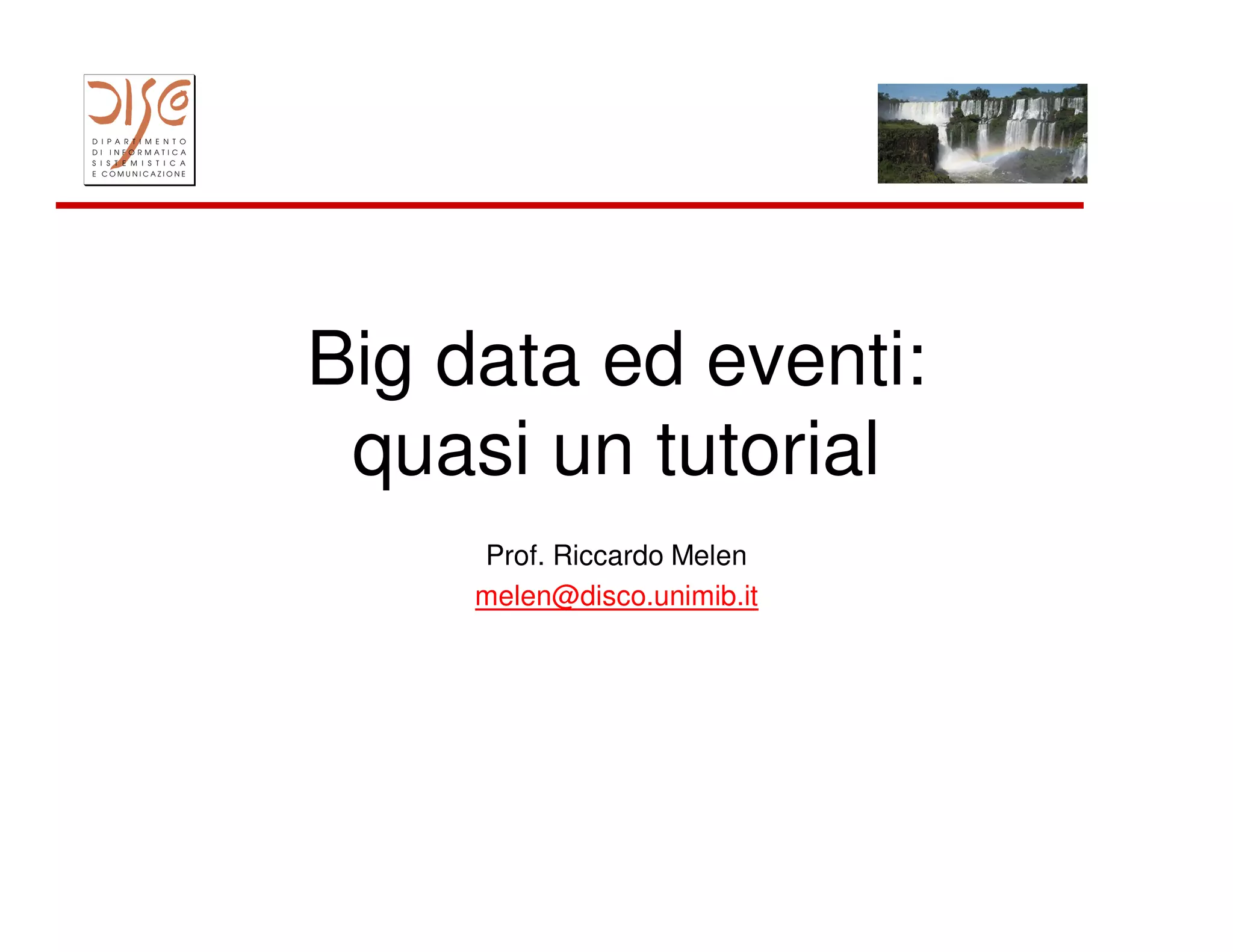 DISCO
DIPARTIMENTO
DI INFORMATICA
SISTEMISTICA
E COMUNICAZIONE

Big data ed eventi:
quasi un tutorial

Prof. Riccardo Melen
melen@disco.unimib.it